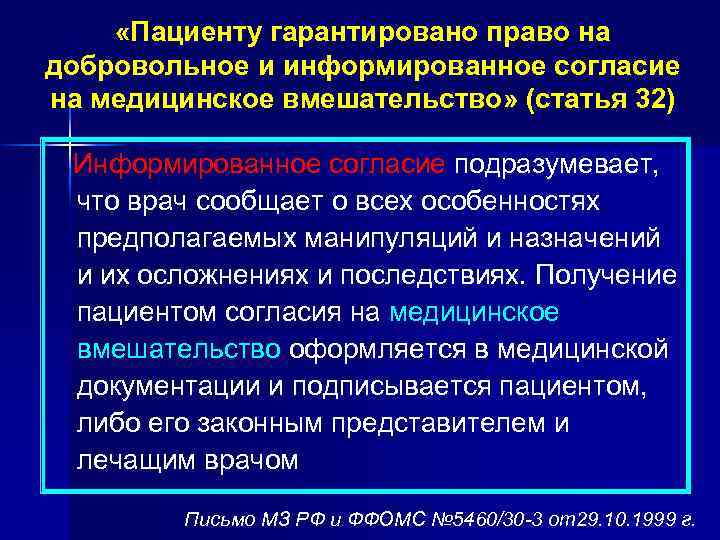 «Пациенту гарантировано право на добровольное и информированное согласие на медицинское вмешательство» (статья 32)

Информированное согласие подразумевает, что врач сообщает о всех особенностях предполагаемых манипуляций и назначений и их осложнениях и последствиях. Получение пациентом согласия на медицинское вмешательство оформляется в медицинской документации и подписывается пациентом, либо его законным представителем и лечащим врачом

Письмо МЗ РФ и ФФОМС №5460/30-3 от29.10.1999 г.